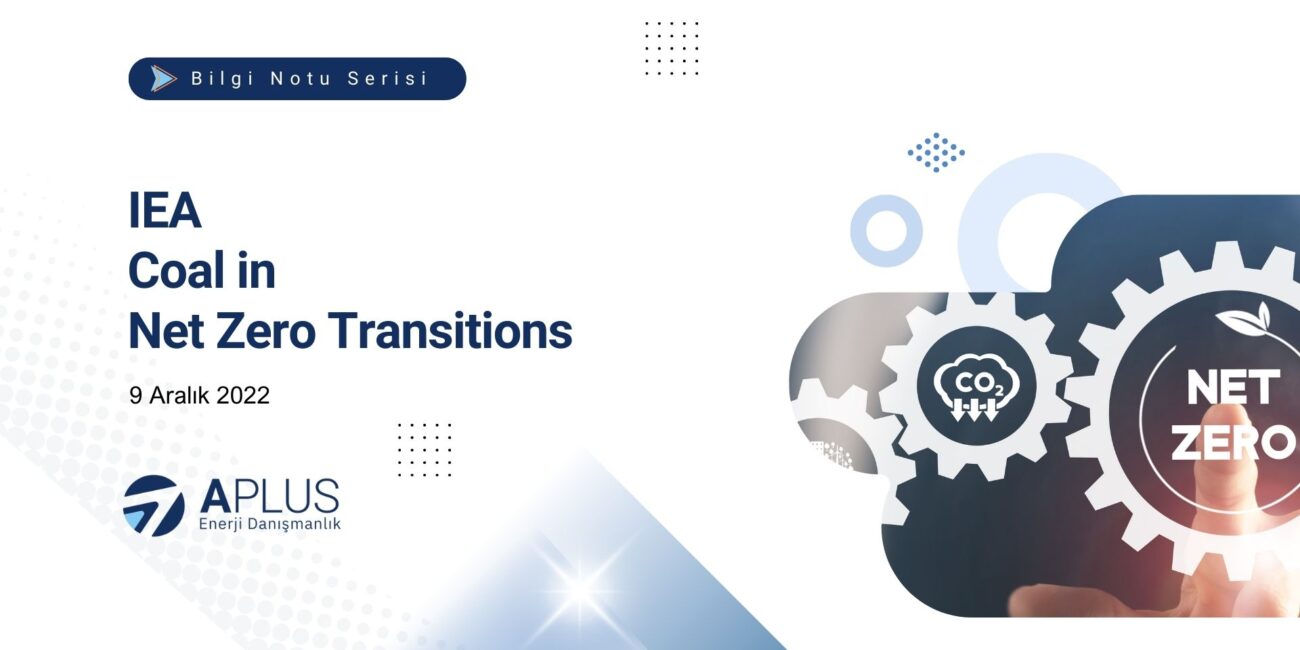 Bilgi Notu Serisi

IEA
Coal in
Net Zero Transitions

9 Aralık 2022

APLUS
Enerji Danışmanlık

$CO_2$

NET
ZERO